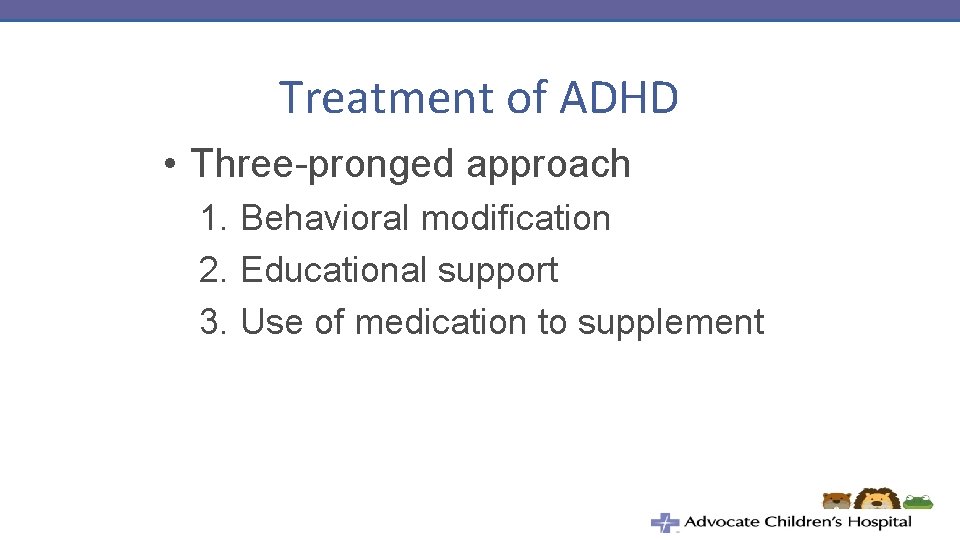 Treatment of ADHD

• Three-pronged approach

1. Behavioral modification
2. Educational support
3. Use of medication to supplement

Advocate Children's Hospital